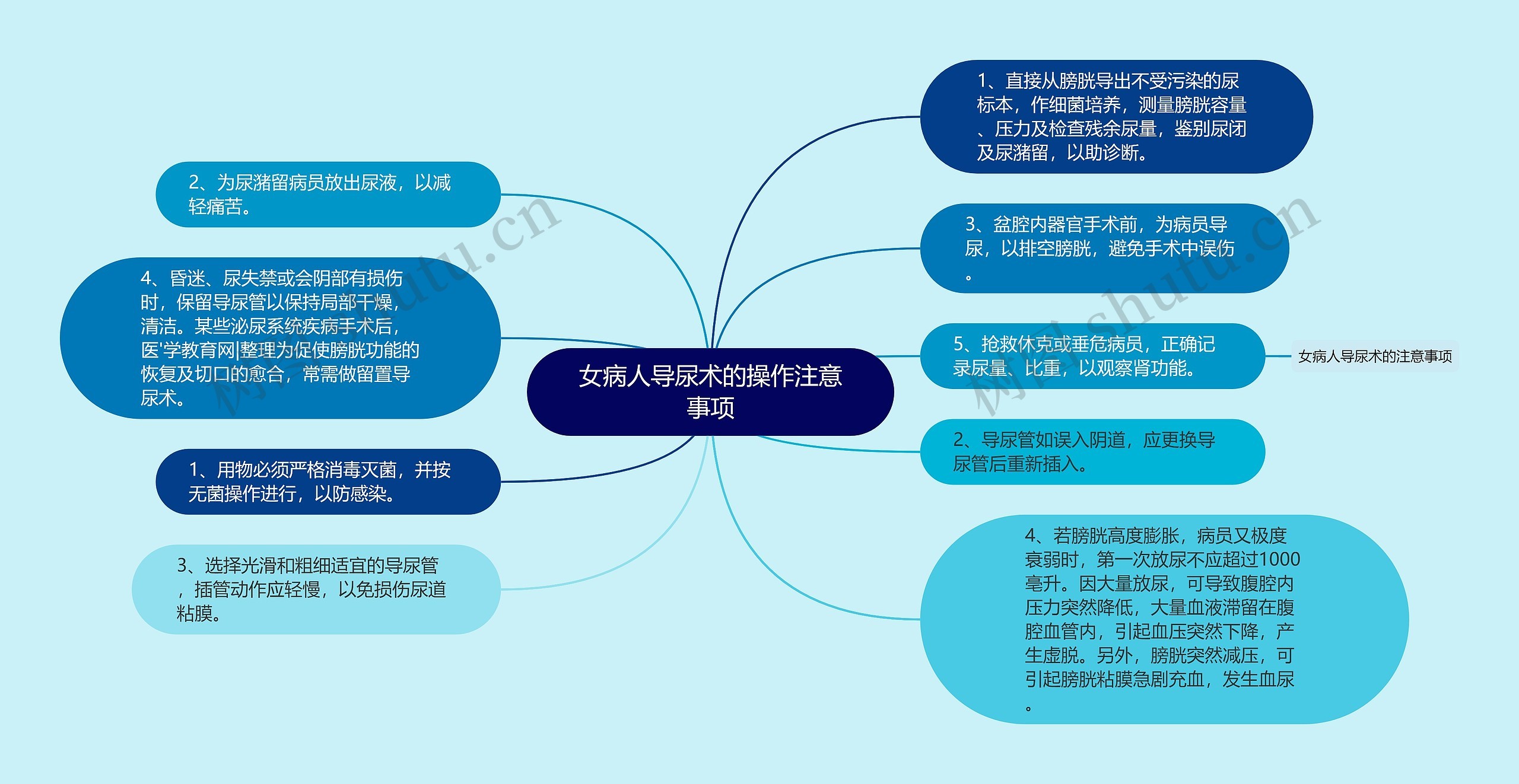 女病人导尿术的操作注意事项

1、直接从膀胱导出不受污染的尿标本，作细菌培养，测量膀胱容量、压力及检查残余尿量，鉴别尿闭及尿潴留，以助诊断。

3、盆腔内器官手术前，为病员导尿，以排空膀胱，避免手术中误伤。

5、抢救休克或垂危病员，正确记录尿量、比重，以观察肾功能。

女病人导尿术的注意事项

2、导尿管如误入阴道，应更换导尿管后重新插入。

4、若膀胱高度膨胀，病员又极度衰弱时，第一次放尿不应超过1000毫升。因大量放尿，可导致腹腔内压力突然降低，大量血液滞留在腹腔血管内，引起血压突然下降，产生虚脱。另外，膀胱突然减压，可引起膀胱粘膜急剧充血，发生血尿。

2、为尿潴留病员放出尿液，以减轻痛苦。

4、昏迷、尿失禁或会阴部有损伤时，保留导尿管以保持局部干燥，清洁。某些泌尿系统疾病手术后，医'学教育网|整理为促使膀胱功能的恢复及切口的愈合，常需做留置导尿术。

1、用物必须严格消毒灭菌，并按无菌操作进行，以防感染。

3、选择光滑和粗细适宜的导尿管，插管动作应轻慢，以免损伤尿道粘膜。

树图 shutu.cn

树图 shutu.cn